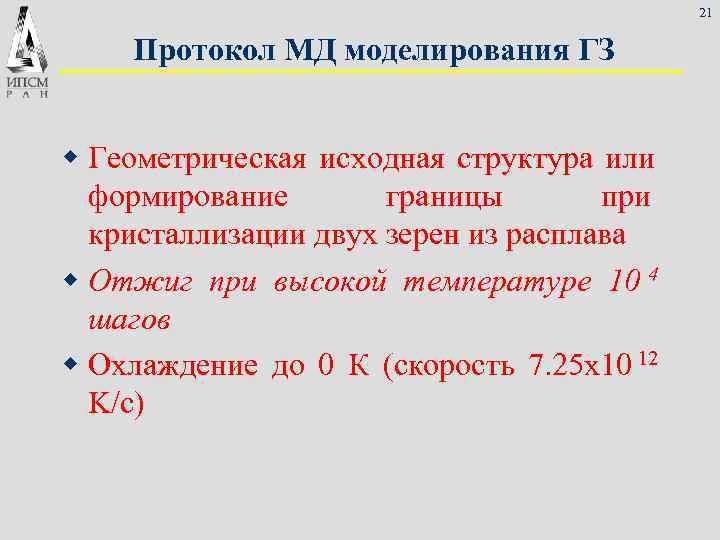 21

ИПСМ
Р А Н

Протокол МД моделирования ГЗ

Геометрическая исходная структура или формирование границы при кристаллизации двух зерен из расплава

Отжиг при высокой температуре $10^4$ шагов

Охлаждение до 0 К (скорость $7.25x10^{12}$ К/с)